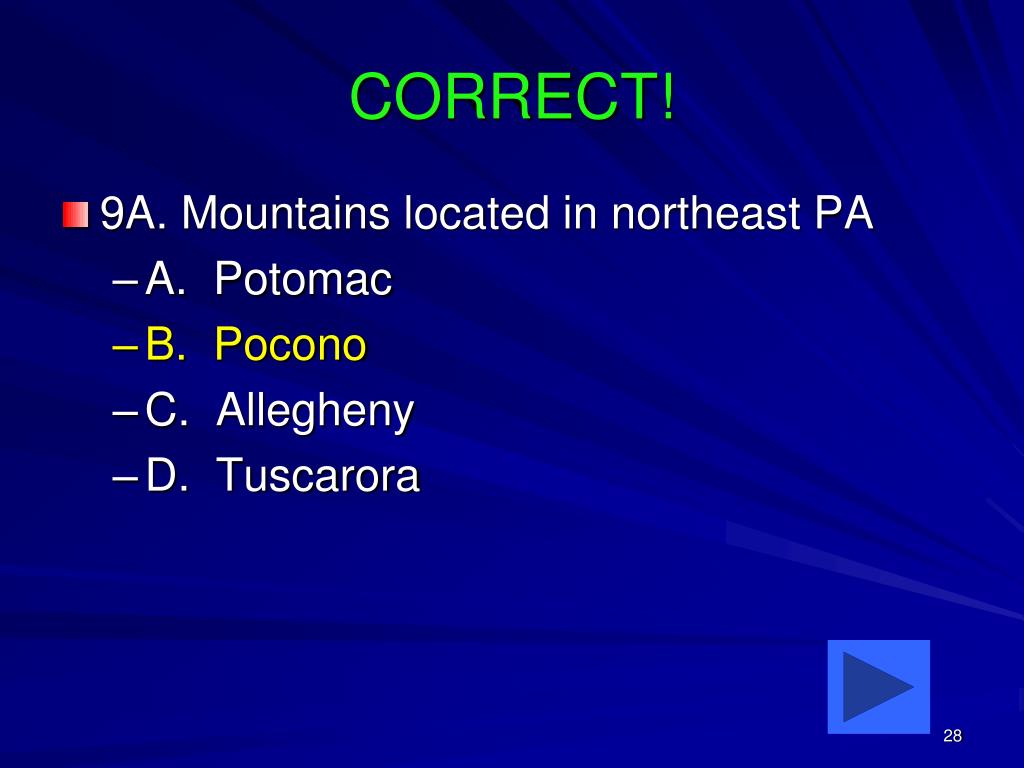 CORRECT!

9A. Mountains located in northeast PA
– A. Potomac
– B. Pocono
– C. Allegheny
– D. Tuscarora

28